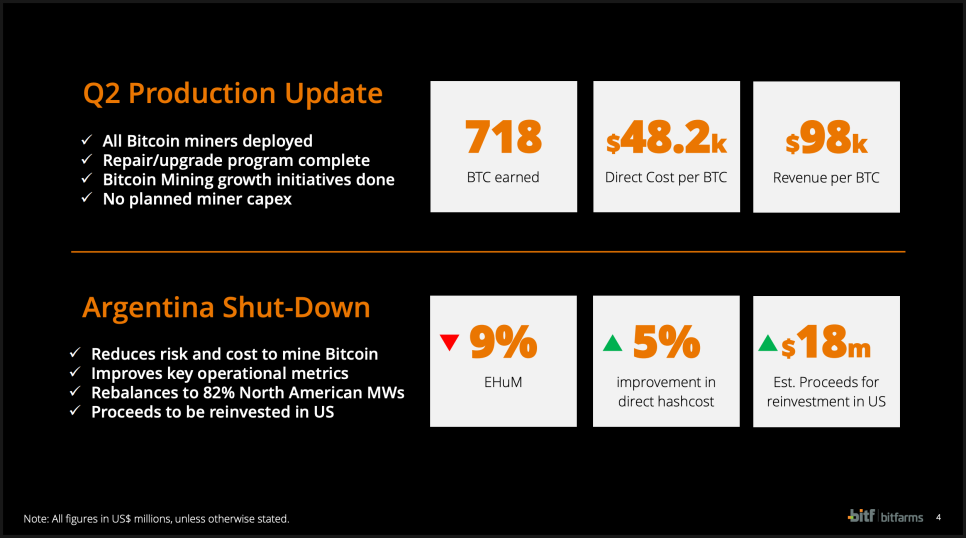 Q2 Production Update

✓ All Bitcoin miners deployed
✓ Repair/upgrade program complete
✓ Bitcoin Mining growth initiatives done
✓ No planned miner capex

718
BTC earned

$48.2k
Direct Cost per BTC

$98k
Revenue per BTC

Argentina Shut-Down

✓ Reduces risk and cost to mine Bitcoin
✓ Improves key operational metrics
✓ Rebalances to 82% North American MWs
✓ Proceeds to be reinvested in US

▼ 9%
EHuM

▲ 5%
improvement in direct hashcost

▲ $18m
Est. Proceeds for reinvestment in US

Note: All figures in US$ millions, unless otherwise stated.

bitf | bitfarms 4